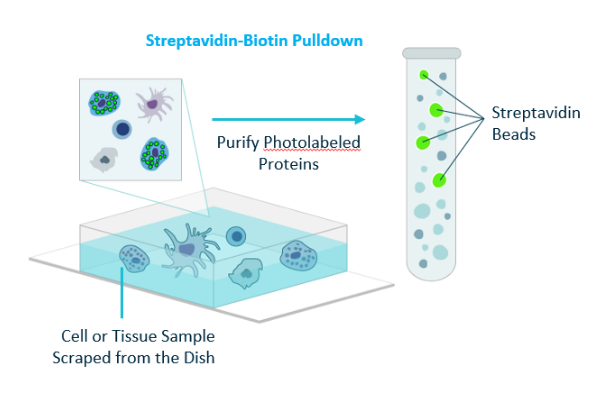 Streptavidin-Biotin Pulldown

Purify Photolabeled Proteins

Streptavidin Beads

Cell or Tissue Sample Scraped from the Dish